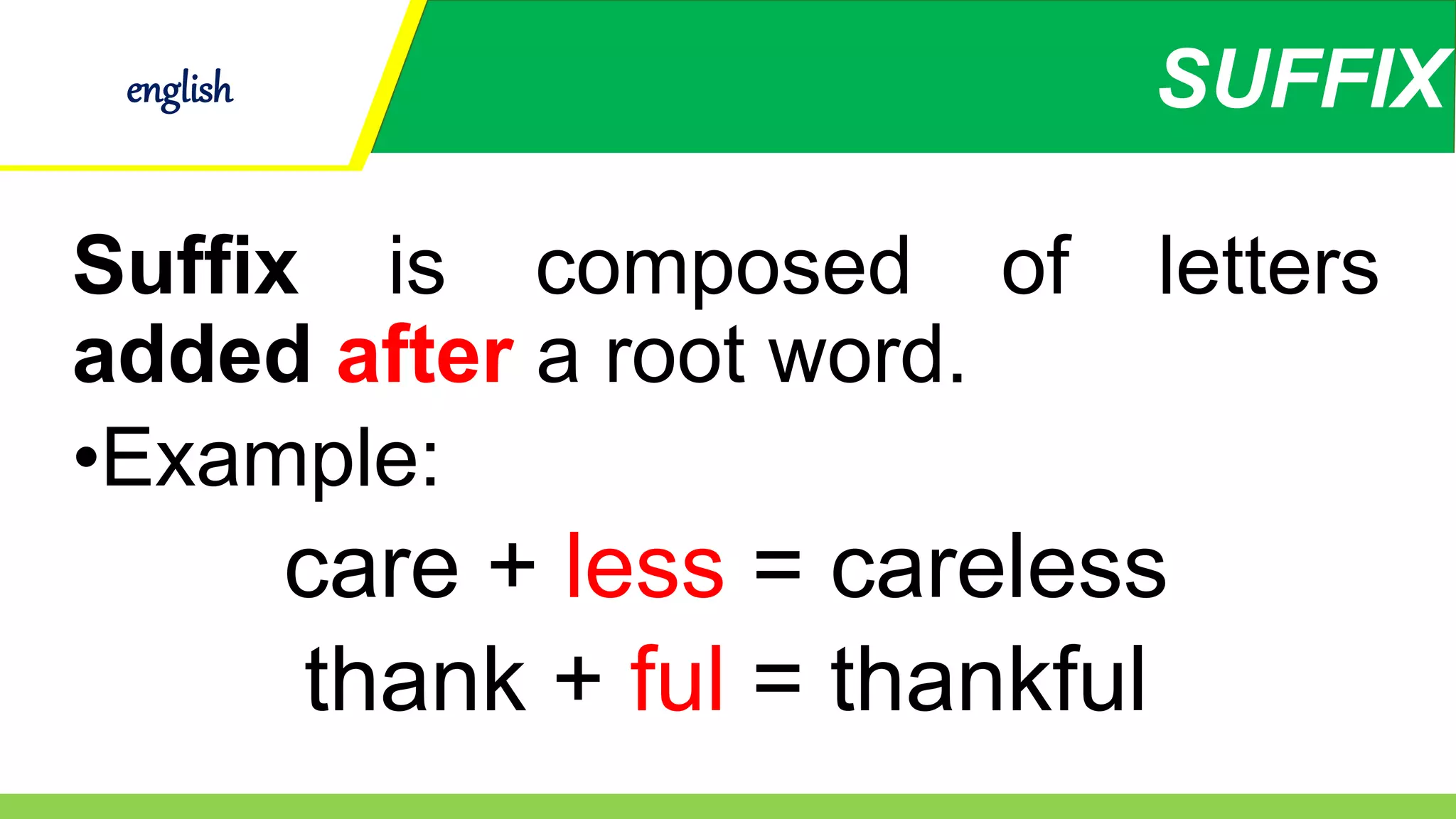 english

SUFFIX

Suffix is composed of letters added after a root word.

•Example:

care + less = careless

thank + ful = thankful